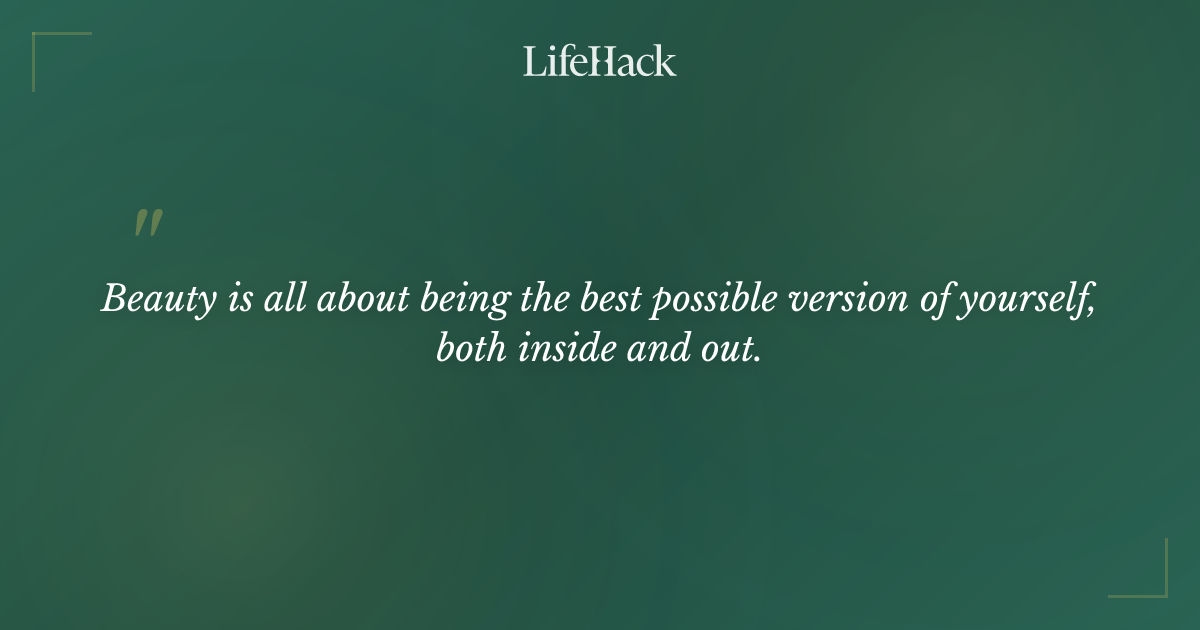 LifeHack

"

Beauty is all about being the best possible version of yourself, both inside and out.